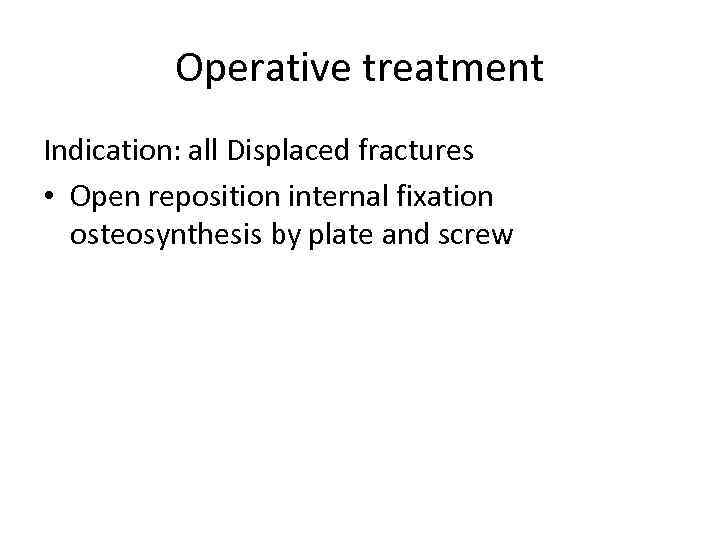 Operative treatment

Indication: all Displaced fractures

• Open reposition internal fixation osteosynthesis by plate and screw